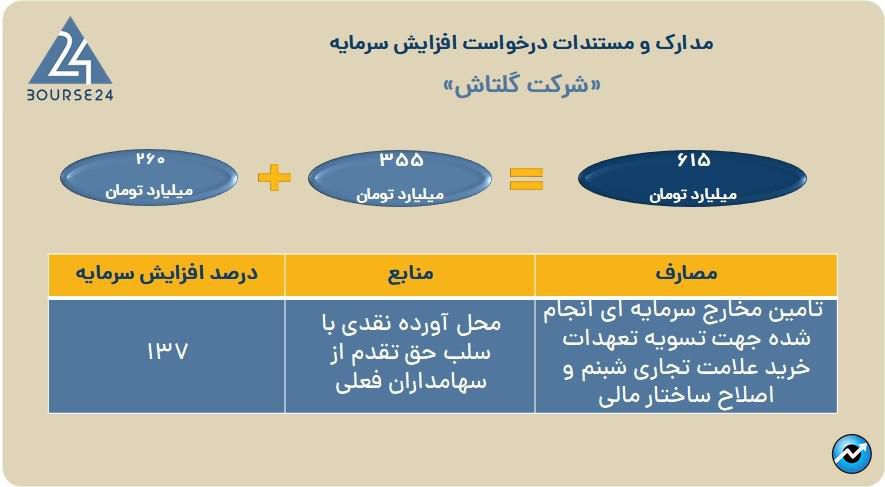 24
BOURSE24

مدارک و مستندات درخواست افزایش سرمایه

«شرکت گلتاش»

۲۶۰
میلیارد تومان

+

۳۵۵
میلیارد تومان

=

۶۱۵
میلیارد تومان

| مصارف | منابع | درصد افزایش سرمایه |
|---|---|---|
| تامین مخارج سرمایه ای انجام شده جهت تسویه تعهدات خرید علامت تجاری شبنم و اصلاح ساختار مالی | محل آورده نقدی با سلب حق تقدم از سهامداران فعلی | ۱۳۷ |